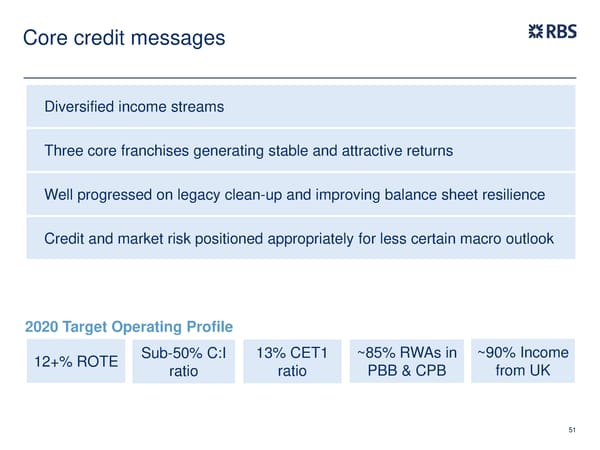 Core credit messages

RBS

Diversified income streams

Three core franchises generating stable and attractive returns

Well progressed on legacy clean-up and improving balance sheet resilience

Credit and market risk positioned appropriately for less certain macro outlook

2020 Target Operating Profile

12+% ROTE

Sub-50% C:I ratio

13% CET1 ratio

~85% RWAs in PBB & CPB

~90% Income from UK

51